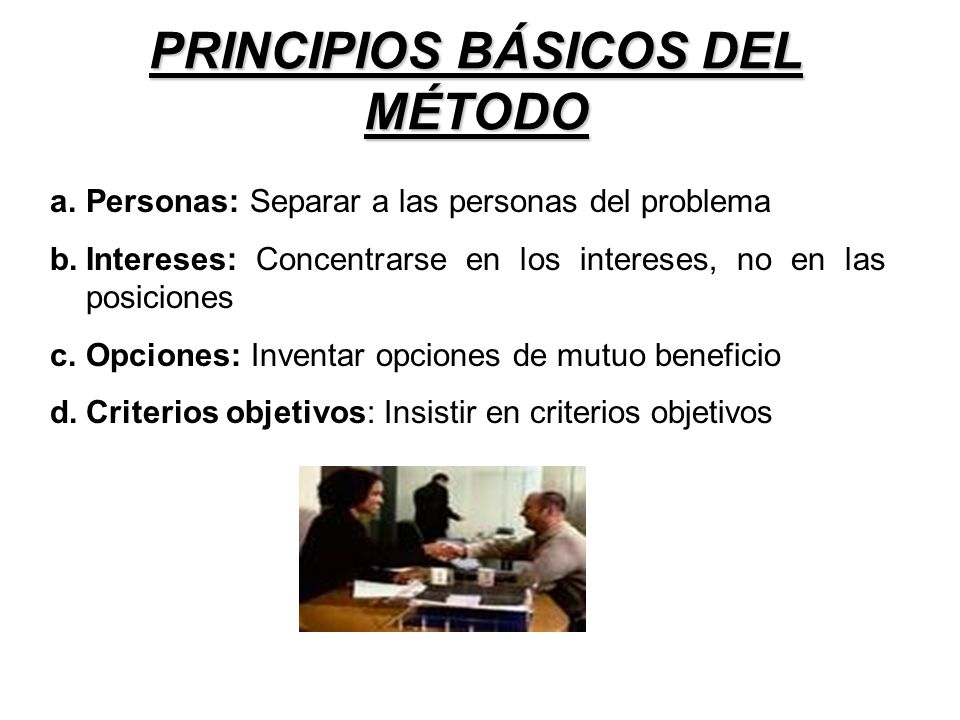 PRINCIPIOS BÁSICOS DEL MÉTODO

a. Personas: Separar a las personas del problema

b. Intereses: Concentrarse en los intereses, no en las posiciones

c. Opciones: Inventar opciones de mutuo beneficio

d. Criterios objetivos: Insistir en criterios objetivos